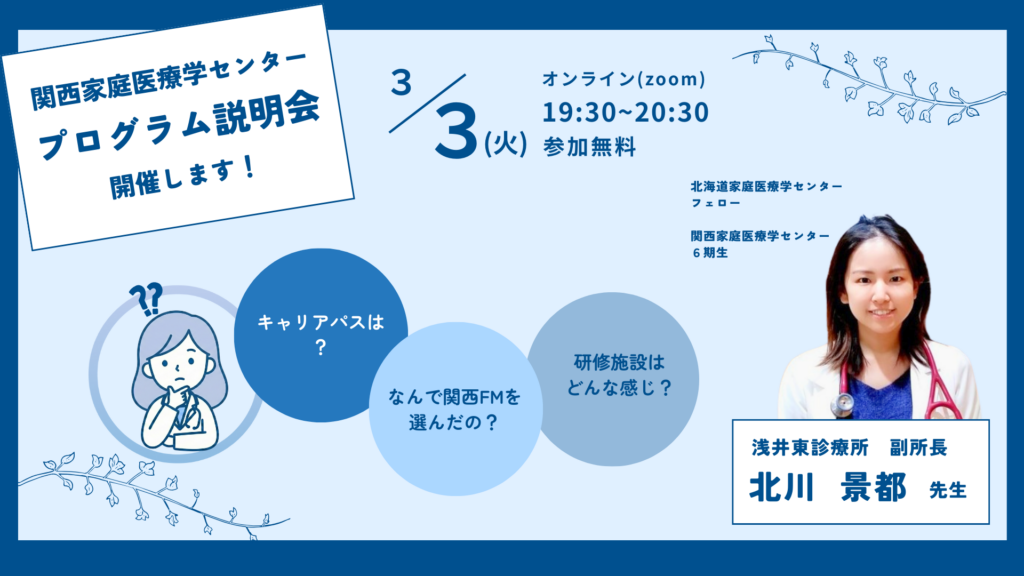 関西家庭医療学センター
プログラム説明会
開催します！

3/3(火)

オンライン(zoom)
19:30~20:30
参加無料

北海道家庭医療学センター
フェロー

関西家庭医療学センター
６期生

??

キャリアパスは？

なんで関西FMを選んだの？

研修施設はどんな感じ？

浅井東診療所　副所長
北川　景都　先生